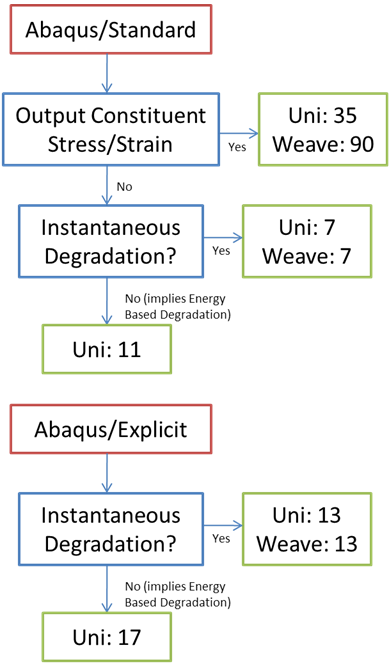 Abaqus/Standard

Output Constituent Stress/Strain

Yes

Uni: 35
Weave: 90

No

Instantaneous Degradation?

Yes

Uni: 7
Weave: 7

No (implies Energy Based Degradation)

Uni: 11

Abaqus/Explicit

Instantaneous Degradation?

Yes

Uni: 13
Weave: 13

No (implies Energy Based Degradation)

Uni: 17